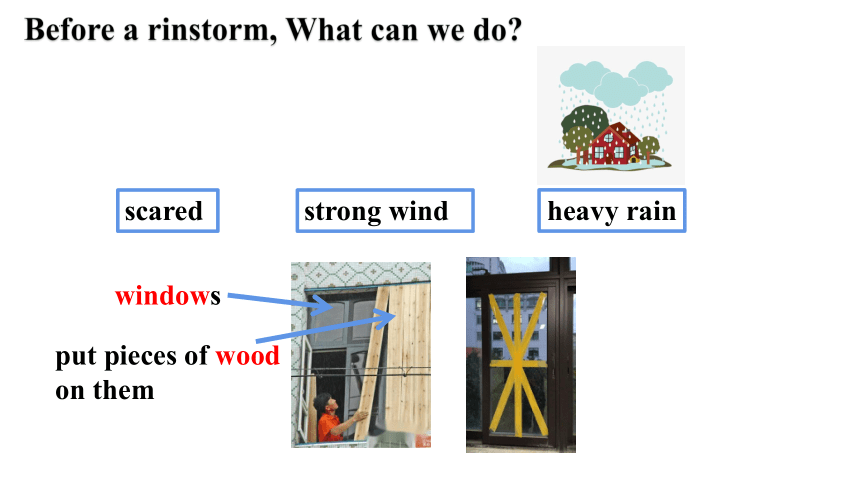 Before a rinstorm, What can we do?

scared

strong wind

heavy rain

windows

put pieces of wood on them